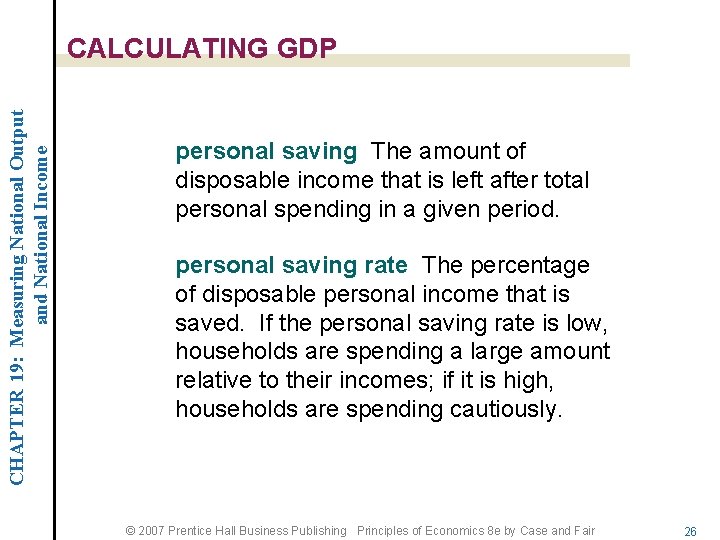 CHAPTER 19: Measuring National Output and National Income

CALCULATING GDP

personal saving The amount of disposable income that is left after total personal spending in a given period.

personal saving rate The percentage of disposable personal income that is saved. If the personal saving rate is low, households are spending a large amount relative to their incomes; if it is high, households are spending cautiously.

© 2007 Prentice Hall Business Publishing Principles of Economics 8e by Case and Fair

26